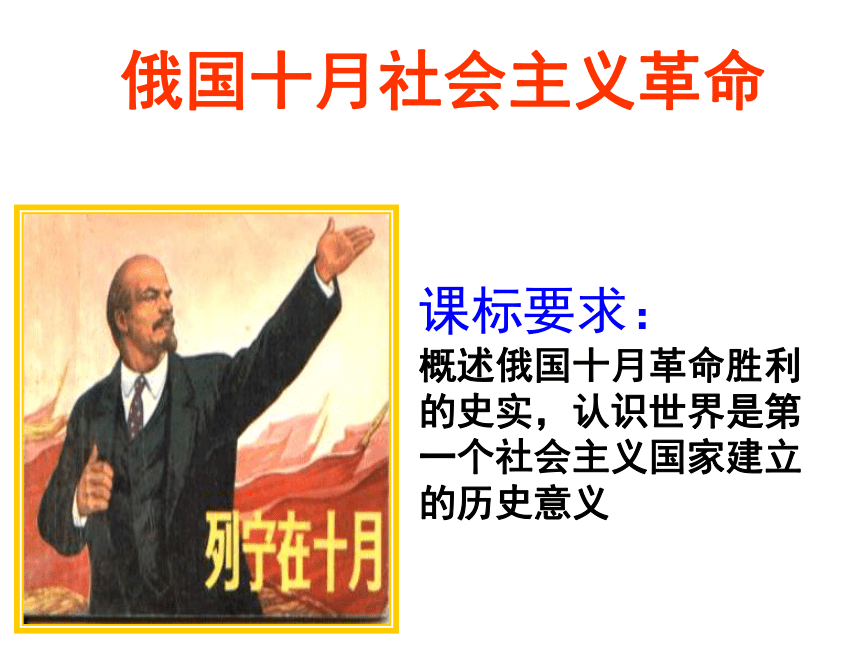 俄国十月社会主义革命

列宁在十月

课标要求：

概述俄国十月革命胜利的史实，认识世界是第一个社会主义国家建立的历史意义